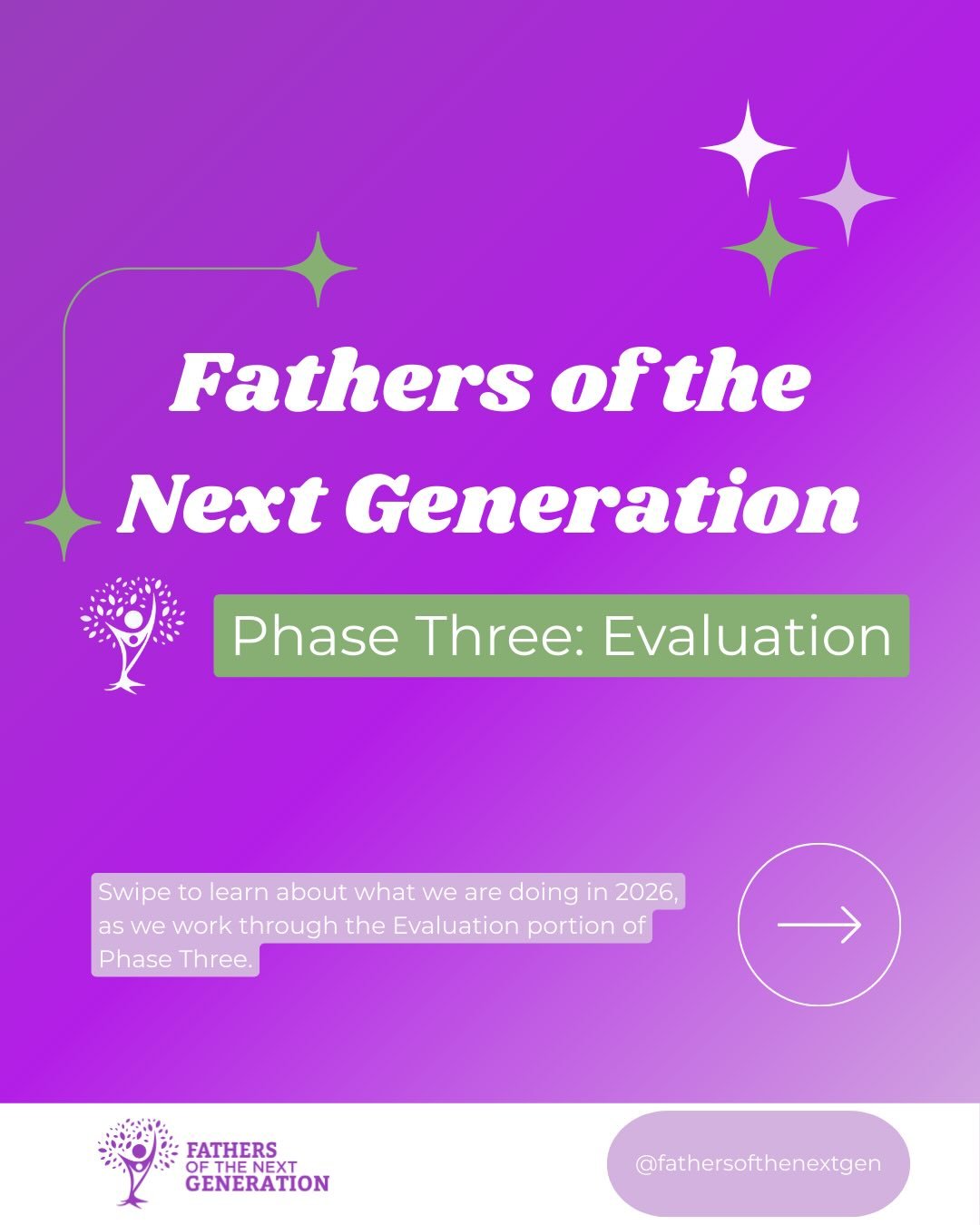 Fathers of the Next Generation

Phase Three: Evaluation

Swipe to learn about what we are doing in 2026, as we work through the Evaluation portion of Phase Three.

FATHERS OF THE NEXT GENERATION

@fathersofthenextgen